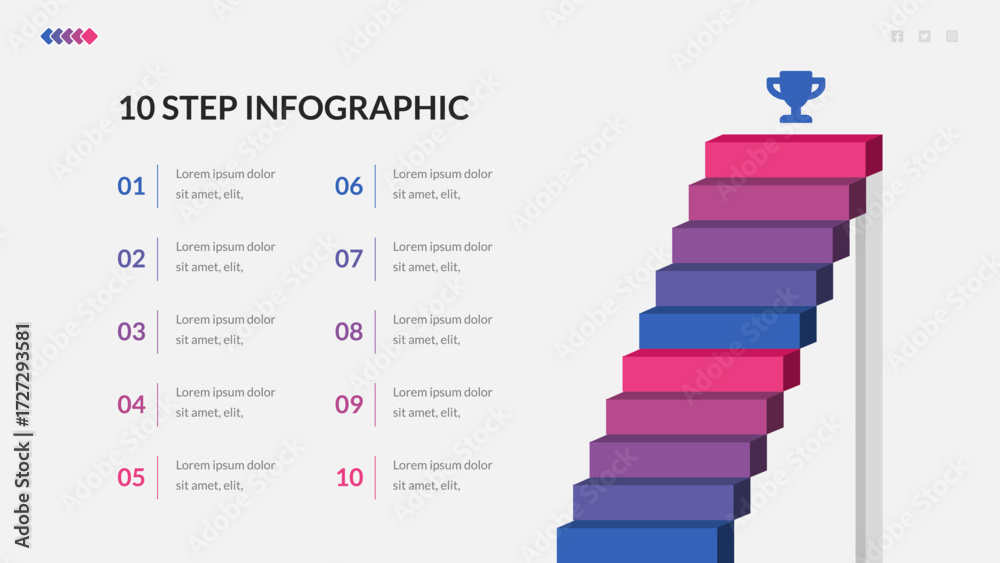 10 STEP INFOGRAPHIC

01 Lorem ipsum dolor sit amet, elit,

02 Lorem ipsum dolor sit amet, elit,

03 Lorem ipsum dolor sit amet, elit,

04 Lorem ipsum dolor sit amet, elit,

05 Lorem ipsum dolor sit amet, elit,

06 Lorem ipsum dolor sit amet, elit,

07 Lorem ipsum dolor sit amet, elit,

08 Lorem ipsum dolor sit amet, elit,

09 Lorem ipsum dolor sit amet, elit,

10 Lorem ipsum dolor sit amet, elit,

Adobe Stock | #1727293581